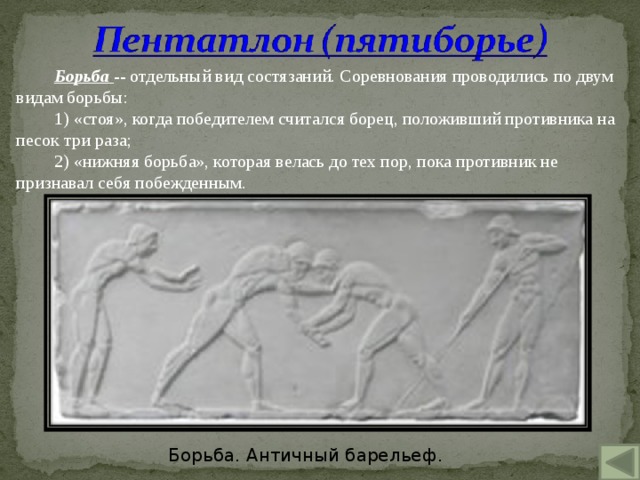 Пентатлон (пятиборье)

Борьба -- отдельный вид состязаний. Соревнования проводились по двум видам борьбы:

1) «стоя», когда победителем считался борец, положивший противника на песок три раза;

2) «нижняя борьба», которая велась до тех пор, пока противник не признавал себя побежденным.

Борьба. Античный барельеф.